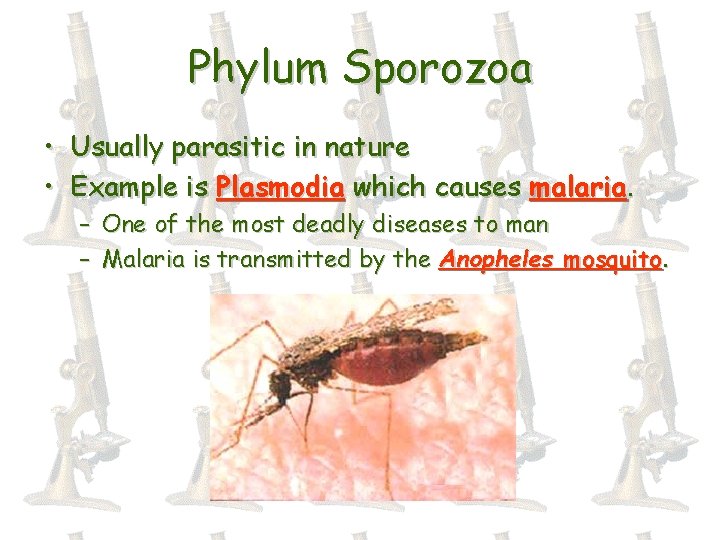 Phylum Sporozoa

• Usually parasitic in nature
• Example is Plasmodia which causes malaria.
– One of the most deadly diseases to man
– Malaria is transmitted by the Anopheles mosquito.